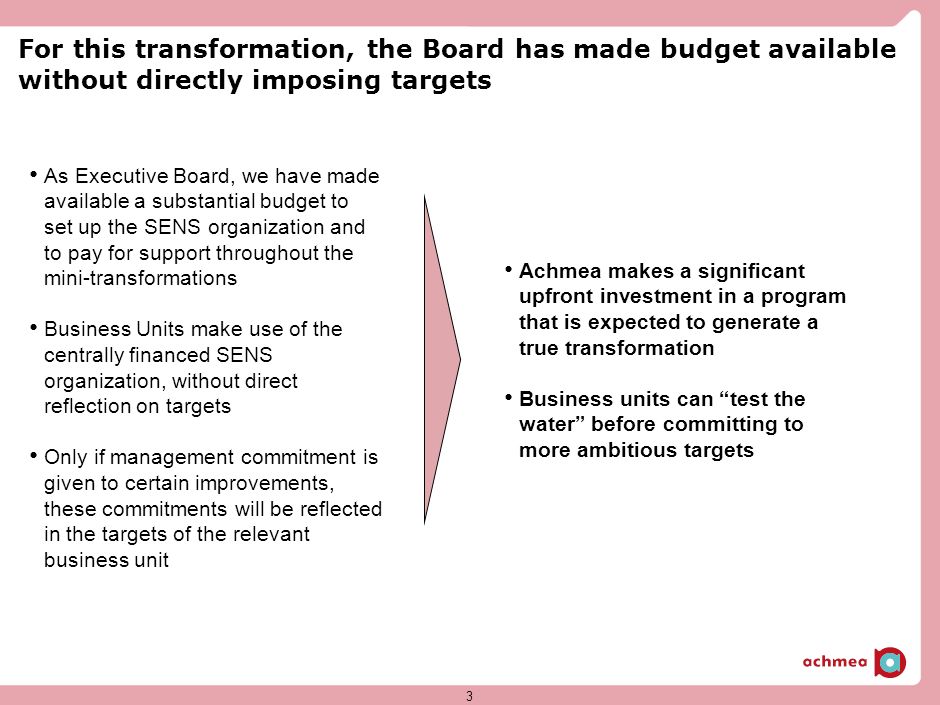 For this transformation, the Board has made budget available without directly imposing targets

• As Executive Board, we have made available a substantial budget to set up the SENS organization and to pay for support throughout the mini-transformations

• Business Units make use of the centrally financed SENS organization, without direct reflection on targets

• Only if management commitment is given to certain improvements, these commitments will be reflected in the targets of the relevant business unit

• Achmea makes a significant upfront investment in a program that is expected to generate a true transformation

• Business units can “test the water” before committing to more ambitious targets

achmea

3